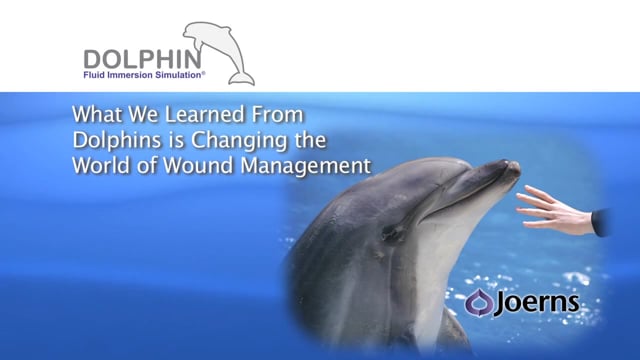 DOLPHIN
Fluid Immersion Simulation®

What We Learned From Dolphins is Changing the World of Wound Management

Joerns